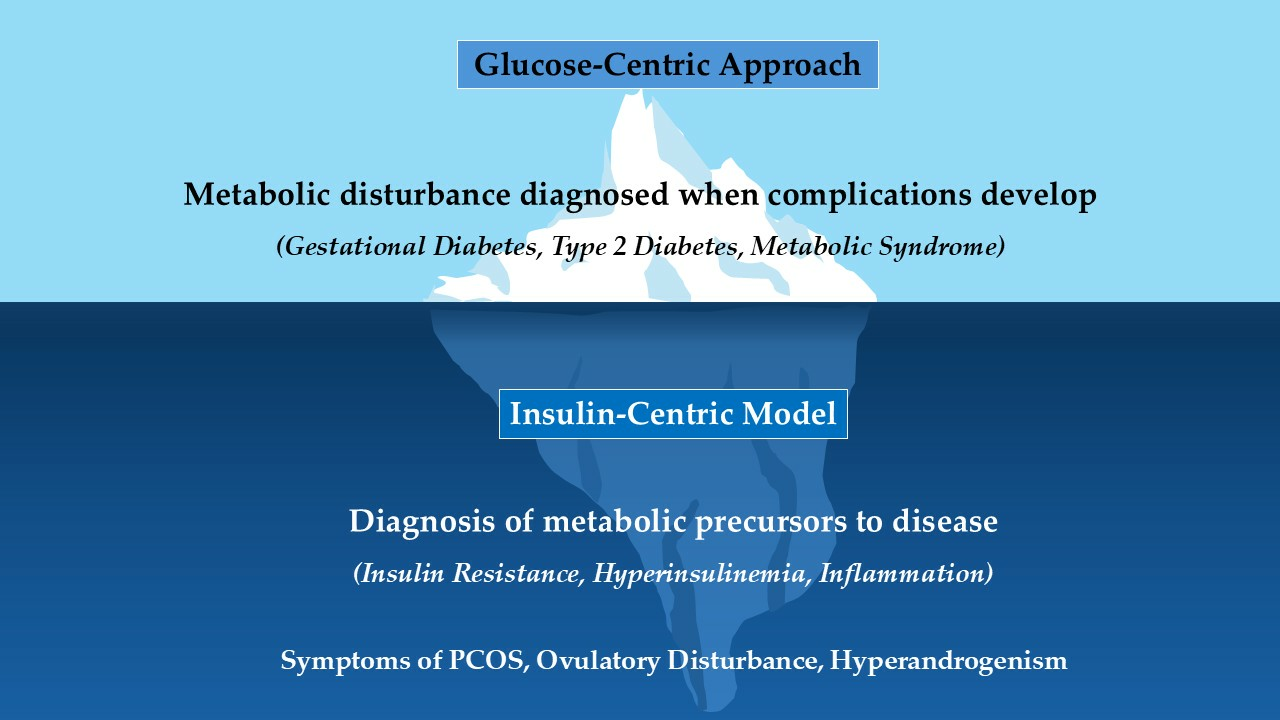 Glucose-Centric Approach

Metabolic disturbance diagnosed when complications develop

(Gestational Diabetes, Type 2 Diabetes, Metabolic Syndrome)

Insulin-Centric Model

Diagnosis of metabolic precursors to disease

(Insulin Resistance, Hyperinsulinemia, Inflammation)

Symptoms of PCOS, Ovulatory Disturbance, Hyperandrogenism